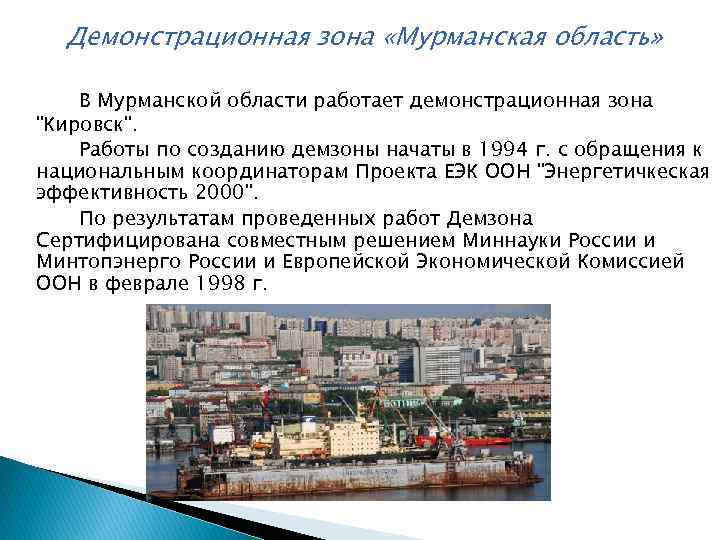 Демонстрационная зона «Мурманская область»

В Мурманской области работает демонстрационная зона "Кировск".

Работы по созданию демзоны начаты в 1994 г. с обращения к национальным координаторам Проекта ЕЭК ООН "Энергетичкеская эффективность 2000".

По результатам проведенных работ Демзона Сертифицирована совместным решением Миннауки России и Минтопэнерго России и Европейской Экономической Комиссией ООН в феврале 1998 г.